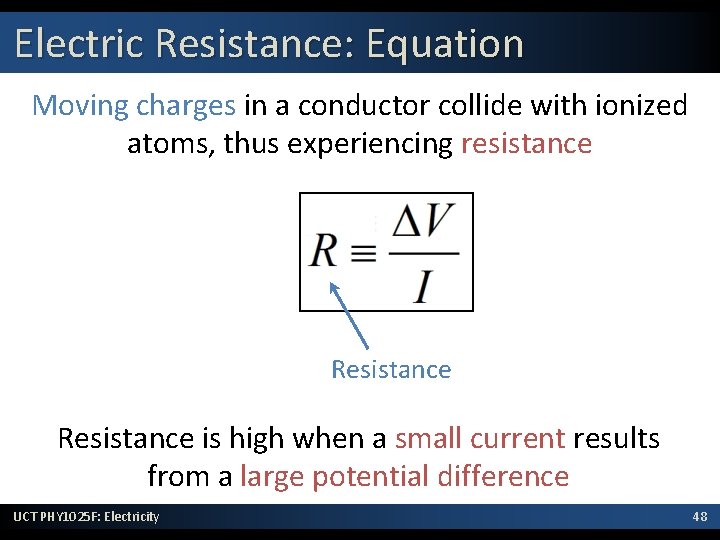 Electric Resistance: Equation

Moving charges in a conductor collide with ionized atoms, thus experiencing resistance

$R \equiv \frac{\Delta V}{I}$

Resistance

Resistance is high when a small current results from a large potential difference

UCT PHY1025F: Electricity

48